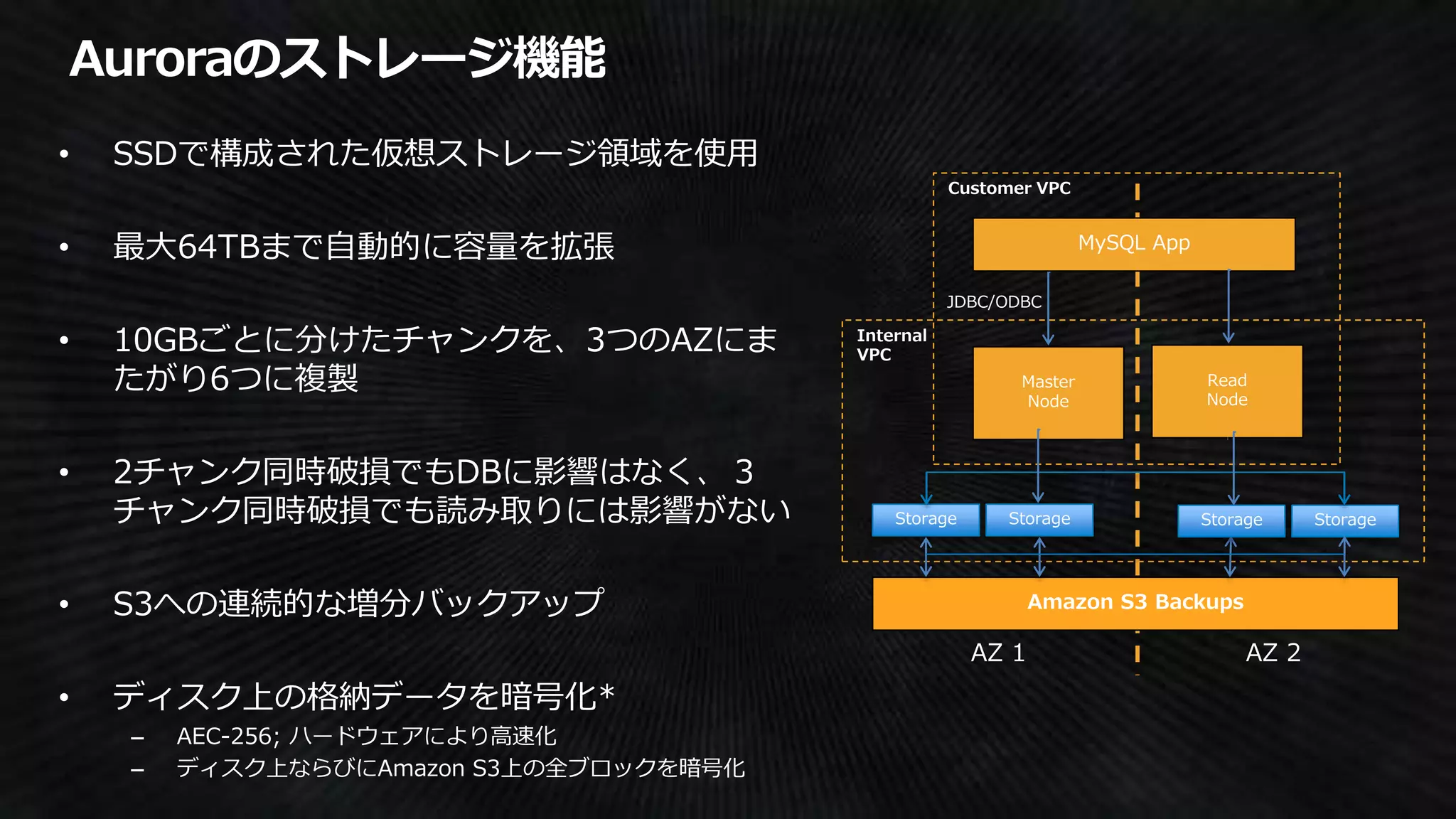 Auroraのストレージ機能

• SSDで構成された仮想ストレージ領域を使用

• 最大64TBまで自動的に容量を拡張

• 10GBごとに分けたチャンクを、3つのAZにまたがり6つに複製

• 2チャンク同時破損でもDBに影響はなく、 3チャンク同時破損でも読み取りには影響がない

• S3への連続的な増分バックアップ

• ディスク上の格納データを暗号化*
– AEC-256; ハードウェアにより高速化
– ディスク上ならびにAmazon S3上の全ブロックを暗号化

Customer VPC

MySQL App

JDBC/ODBC

Internal VPC

Master Node

Read Node

Storage

Storage

Storage

Storage

Amazon S3 Backups

AZ 1

AZ 2